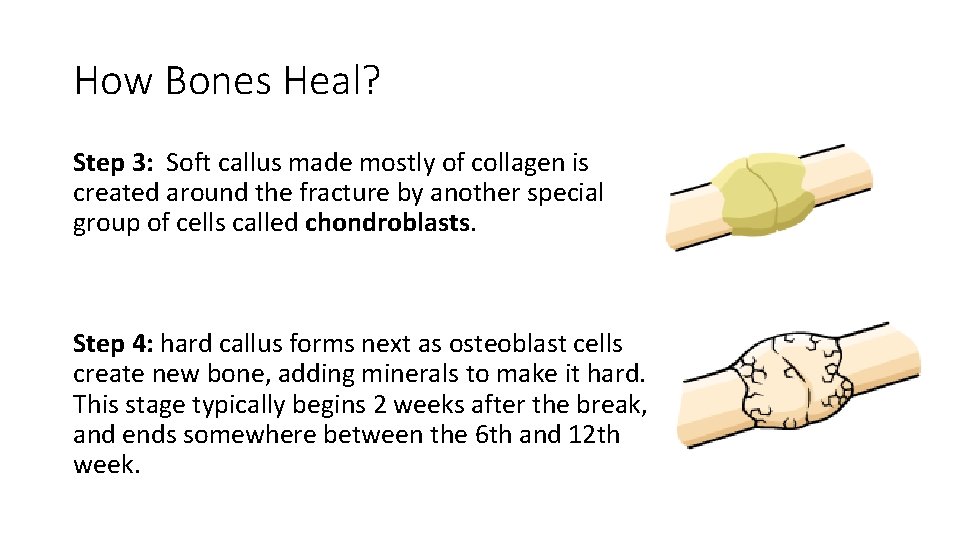 How Bones Heal?

Step 3: Soft callus made mostly of collagen is created around the fracture by another special group of cells called chondroblasts.

Step 4: hard callus forms next as osteoblast cells create new bone, adding minerals to make it hard. This stage typically begins 2 weeks after the break, and ends somewhere between the 6th and 12th week.